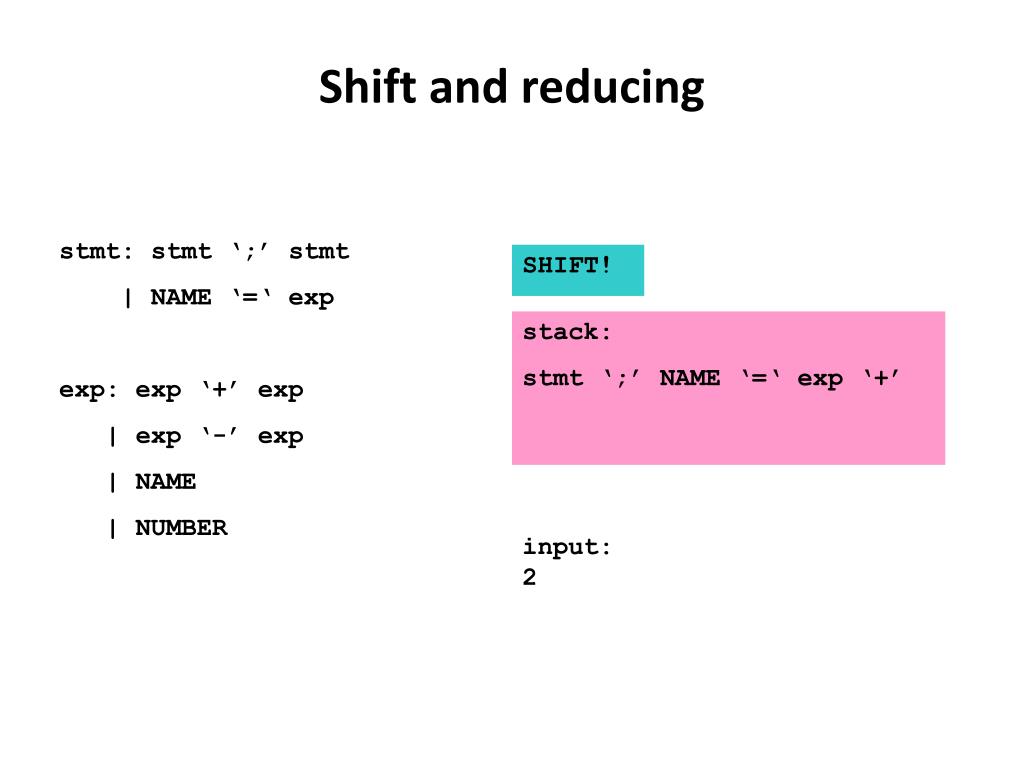 Shift and reducing

stmt: stmt ‘;’ stmt

| NAME ‘=‘ exp

exp: exp ‘+’ exp

| exp ‘-’ exp

| NAME

| NUMBER

SHIFT!

stack:

stmt ‘;’ NAME ‘=‘ exp ‘+’

input:
2